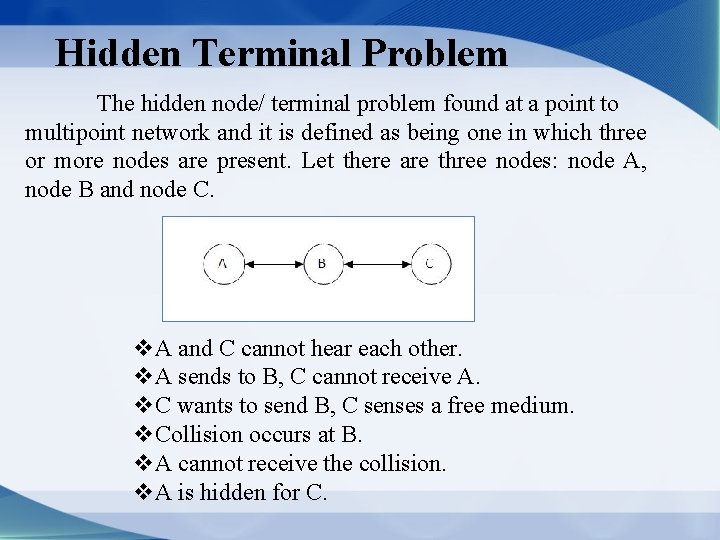 Hidden Terminal Problem

The hidden node/ terminal problem found at a point to multipoint network and it is defined as being one in which three or more nodes are present. Let there are three nodes: node A, node B and node C.

A
B
C

❖A and C cannot hear each other.
❖A sends to B, C cannot receive A.
❖C wants to send B, C senses a free medium.
❖Collision occurs at B.
❖A cannot receive the collision.
❖A is hidden for C.